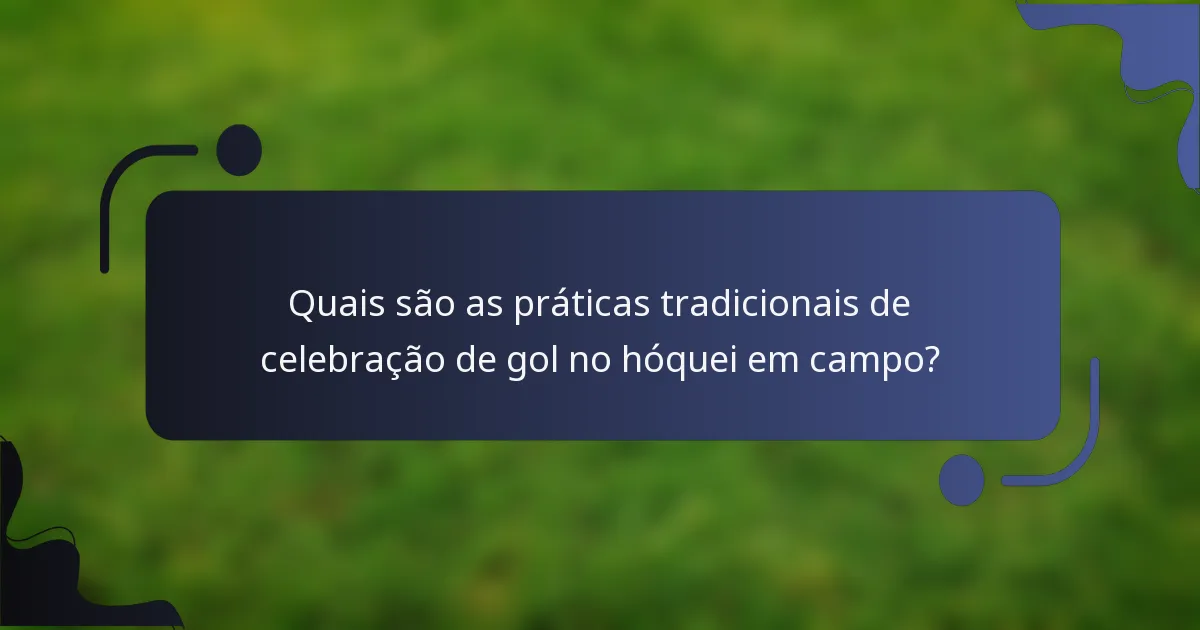 Quais são as práticas tradicionais de celebração de gol no hóquei em campo?